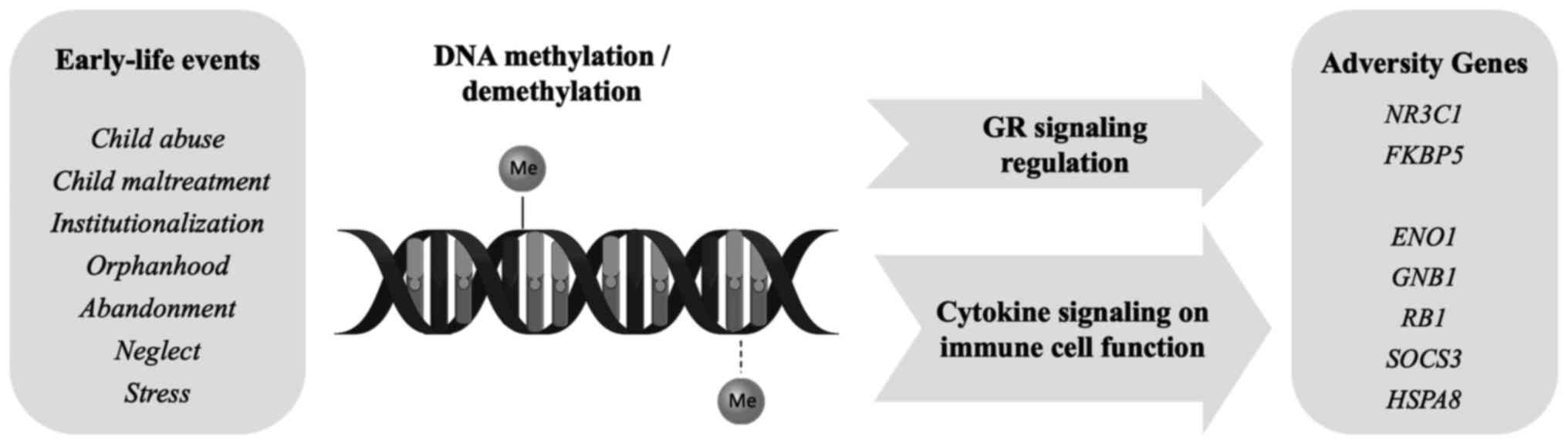 Early-life events

Child abuse
Child maltreatment
Institutionalization
Orphanhood
Abandonment
Neglect
Stress

DNA methylation / demethylation

Me

Me

GR signaling regulation

Cytokine signaling on immune cell function

Adversity Genes

NR3C1
FKBP5

ENO1
GNB1
RB1
SOCS3
HSPA8